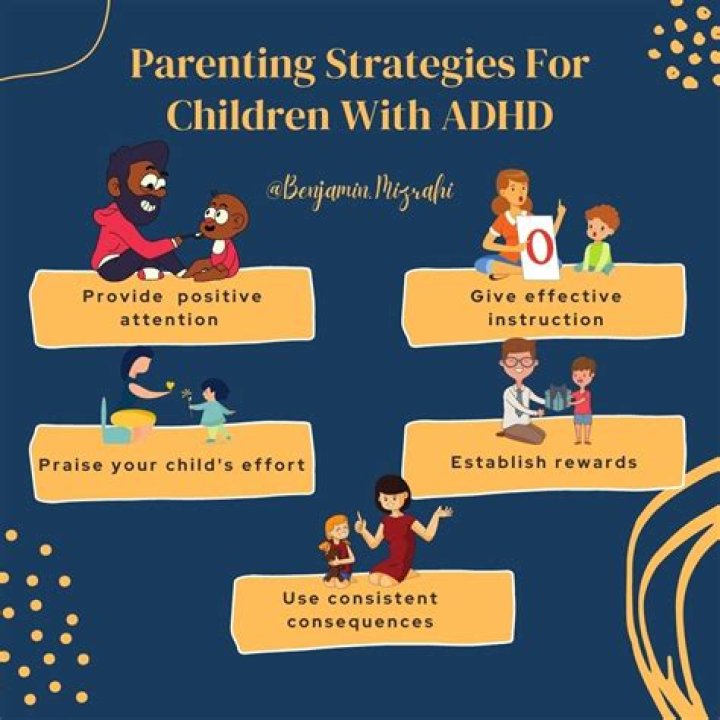 Parenting Strategies For Children With ADHD

@Benjamin.Mizrahi

0

Provide positive attention

Give effective instruction

Praise your child's effort

Establish rewards

Use consistent consequences